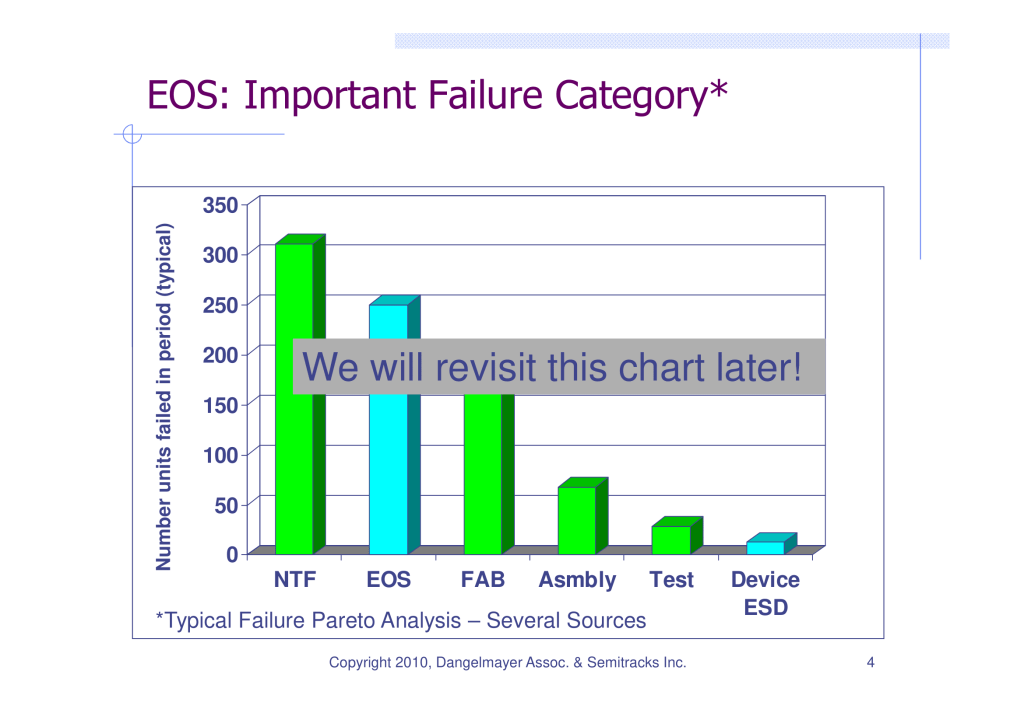 EOS: Important Failure Category*

Number units failed in period (typical)

350
300
250
200
150
100
50
0

We will revisit this chart later!

NTF
EOS
FAB
Asmbly
Test
Device ESD

*Typical Failure Pareto Analysis – Several Sources

Copyright 2010, Dangelmayer Assoc. & Semitracks Inc.

4